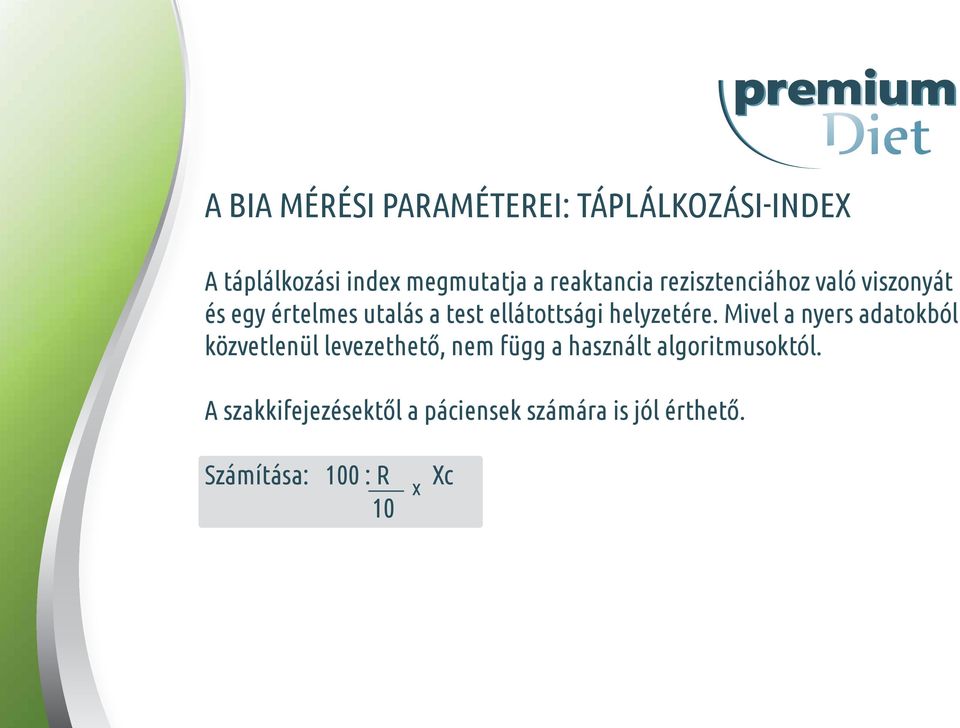 premium
Diet

A BIA MÉRÉSI PARAMÉTEREI: TÁPLÁLKOZÁSI-INDEX

A táplálkozási index megmutatja a reaktancia rezisztenciához való viszonyát és egy értelmes utalás a test ellátottsági helyzetére. Mivel a nyers adatokból közvetlenül levezethető, nem függ a használt algoritmusoktól.

A szakkifejezésektől a páciensek számára is jól érthető.

Számítása: $100 : \frac{R}{10} \times Xc$